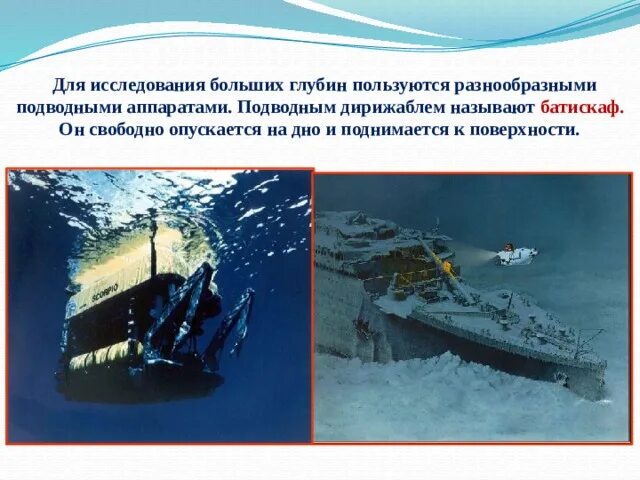 Для исследования больших глубин пользуются разнообразными подводными аппаратами. Подводным дирижаблем называют батискаф. Он свободно опускается на дно и поднимается к поверхности.

SCORPIO